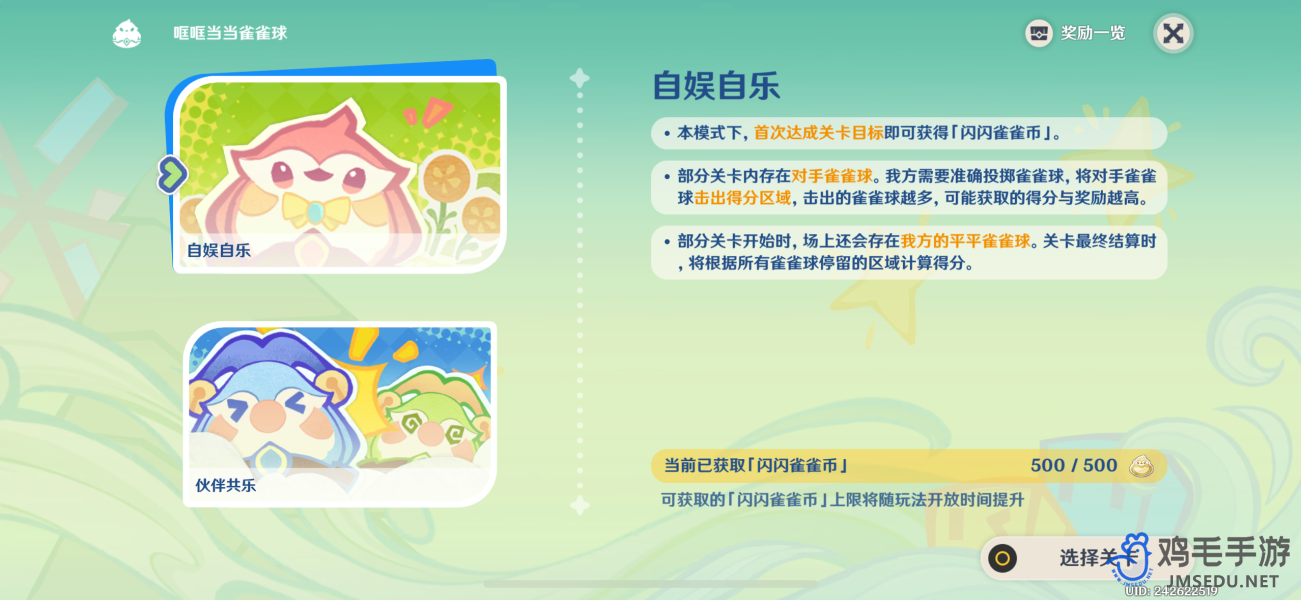 哐哐当当雀雀球

奖励一览

自娱自乐

伙伴共乐

自娱自乐

• 本模式下，首次达成关卡目标即可获得「闪闪雀雀币」。

• 部分关卡内存在对手雀雀球。我方需要准确投掷雀雀球，将对手雀雀球击出得分区域，击出的雀雀球越多，可能获取的得分与奖励越高。

• 部分关卡开始时，场上还会存在我方的平平雀雀球。关卡最终结算时，将根据所有雀雀球停留的区域计算得分。

当前已获取「闪闪雀雀币」 500 / 500

可获取的「闪闪雀雀币」上限将随玩法开放时间提升

选择关卡

鸡毛手游
JMSEDU.NET

UID: 242622519